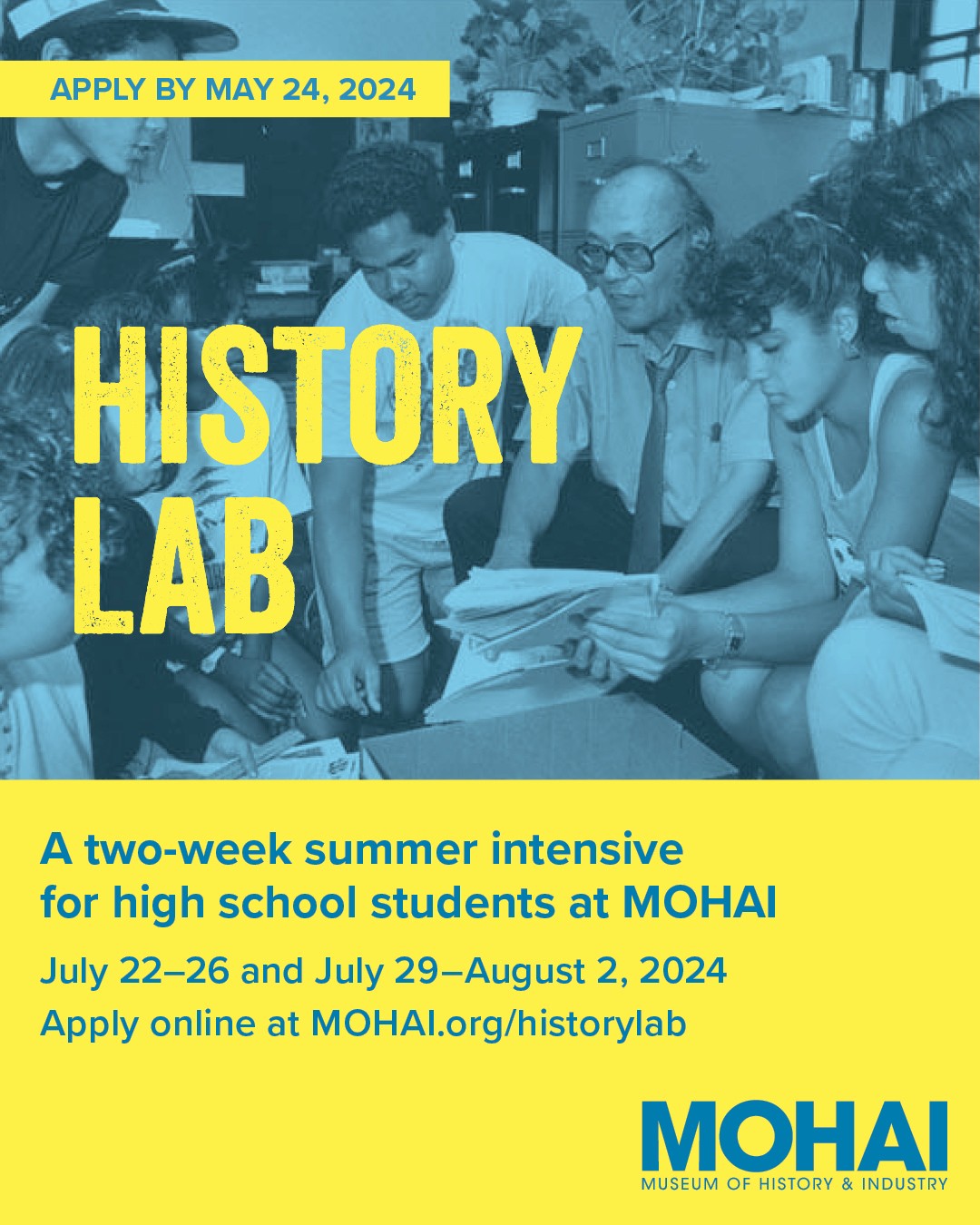 APPLY BY MAY 24, 2024

HISTORY LAB

A two-week summer intensive for high school students at MOHAI

July 22–26 and July 29–August 2, 2024

Apply online at MOHAI.org/historylab

MOHAI
MUSEUM OF HISTORY & INDUSTRY